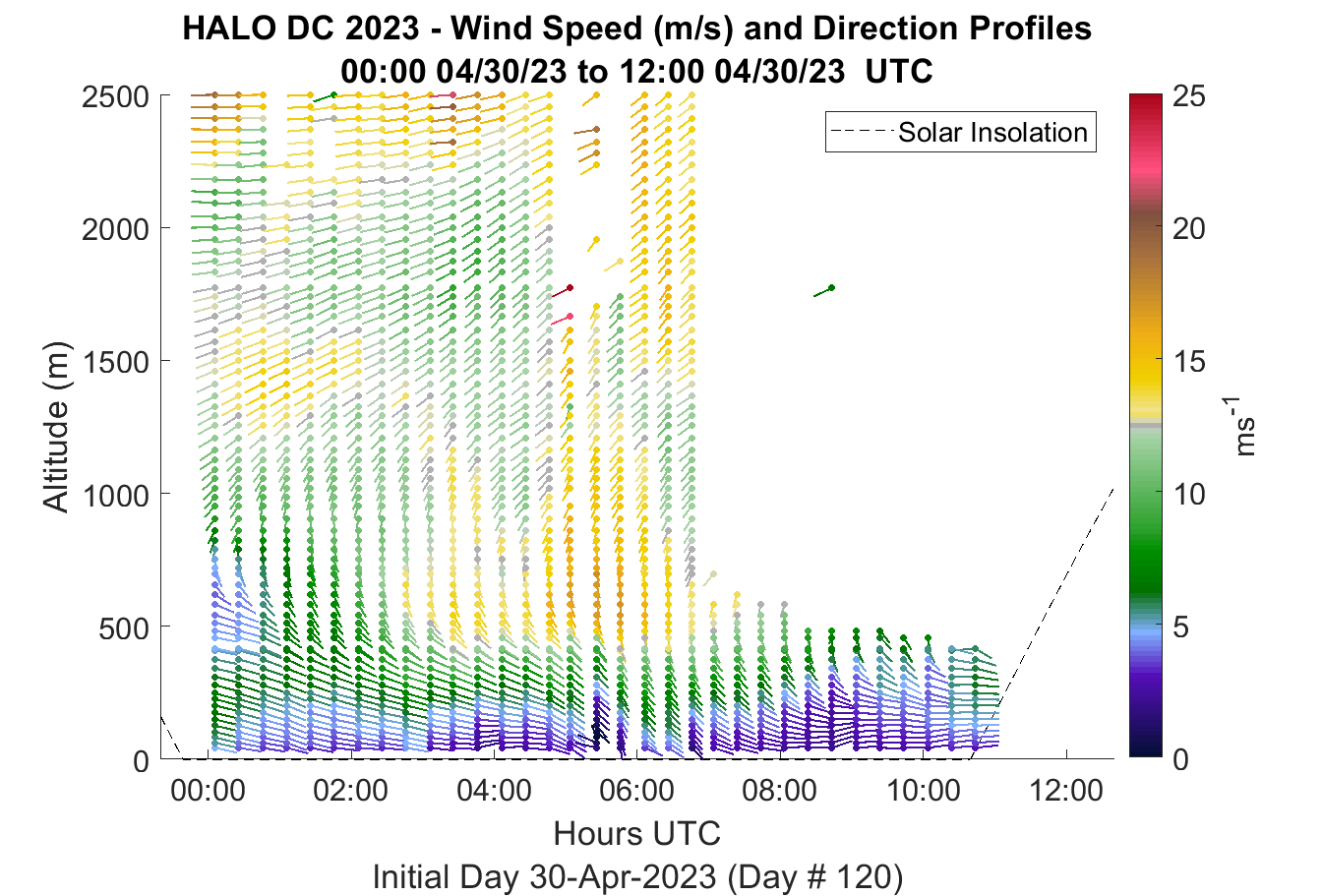 HALO DC 2023 - Wind Speed (m/s) and Direction Profiles
00:00 04/30/23 to 12:00 04/30/23 UTC

Solar Insolation

Altitude (m)
2500
2000
1500
1000
500
0

00:00
02:00
04:00
06:00
08:00
10:00
12:00
Hours UTC
Initial Day 30-Apr-2023 (Day # 120)

25
20
15
10
5
0
$ms^{-1}$